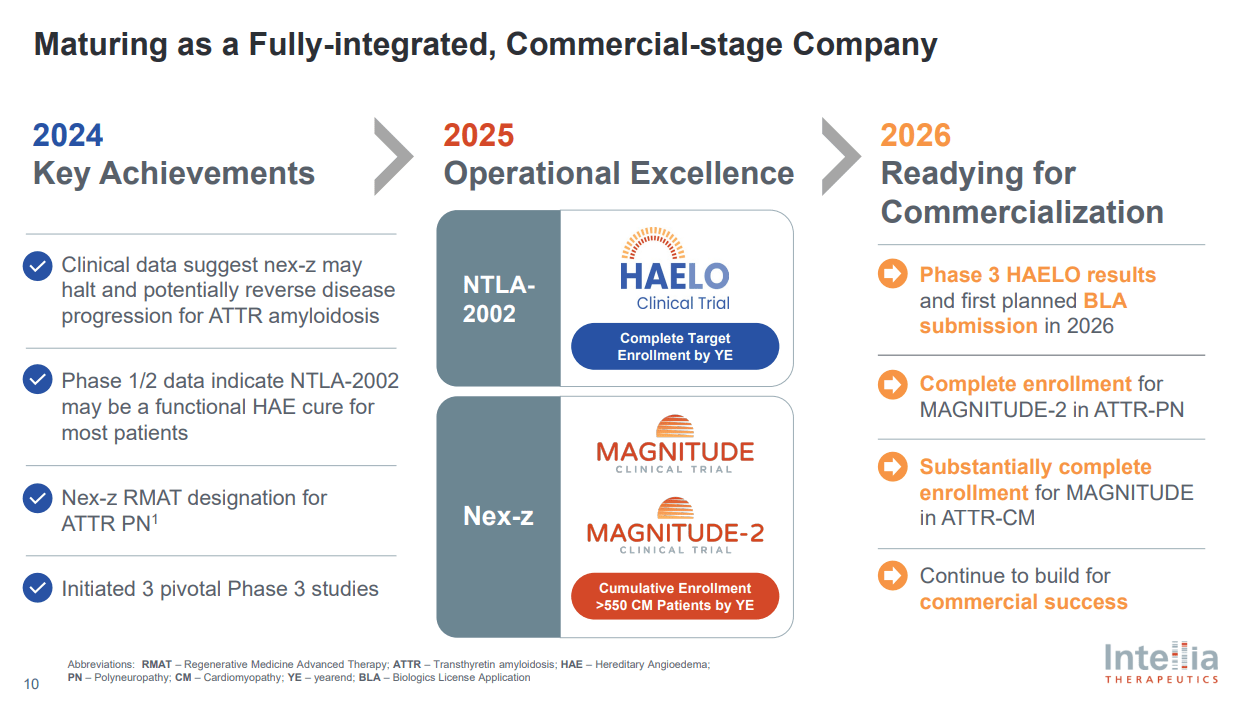 Maturing as a Fully-integrated, Commercial-stage Company

2024
Key Achievements

Clinical data suggest nex-z may halt and potentially reverse disease progression for ATTR amyloidosis

Phase 1/2 data indicate NTLA-2002 may be a functional HAE cure for most patients

Nex-z RMAT designation for ATTR PN$^1$

Initiated 3 pivotal Phase 3 studies

2025
Operational Excellence

NTLA-2002

HAELO
Clinical Trial

Complete Target Enrollment by YE

Nex-z

MAGNITUDE
CLINICAL TRIAL

MAGNITUDE-2
CLINICAL TRIAL

Cumulative Enrollment >550 CM Patients by YE

2026
Readying for Commercialization

Phase 3 HAELO results and first planned BLA submission in 2026

Complete enrollment for MAGNITUDE-2 in ATTR-PN

Substantially complete enrollment for MAGNITUDE in ATTR-CM

Continue to build for commercial success

Abbreviations: RMAT – Regenerative Medicine Advanced Therapy; ATTR – Transthyretin amyloidosis; HAE – Hereditary Angioedema; PN – Polyneuropathy; CM – Cardiomyopathy; YE – yearend; BLA – Biologics License Application

10

Intellia
THERAPEUTICS